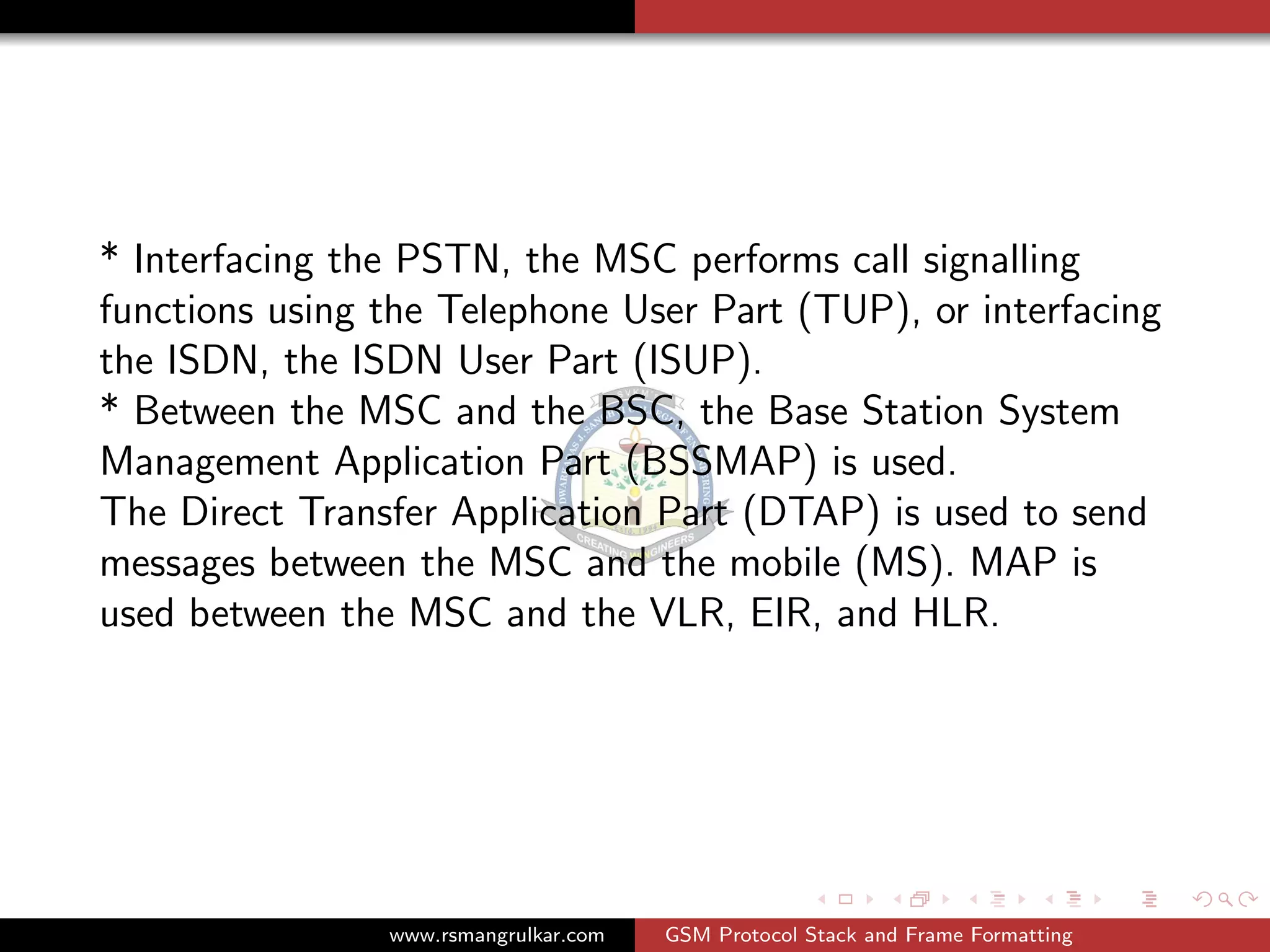 * Interfacing the PSTN, the MSC performs call signalling functions using the Telephone User Part (TUP), or interfacing the ISDN, the ISDN User Part (ISUP).
* Between the MSC and the BSC, the Base Station System Management Application Part (BSSMAP) is used.
The Direct Transfer Application Part (DTAP) is used to send messages between the MSC and the mobile (MS). MAP is used between the MSC and the VLR, EIR, and HLR.

CREATING ENGINEERS

www.rsmangrulkar.com GSM Protocol Stack and Frame Formatting